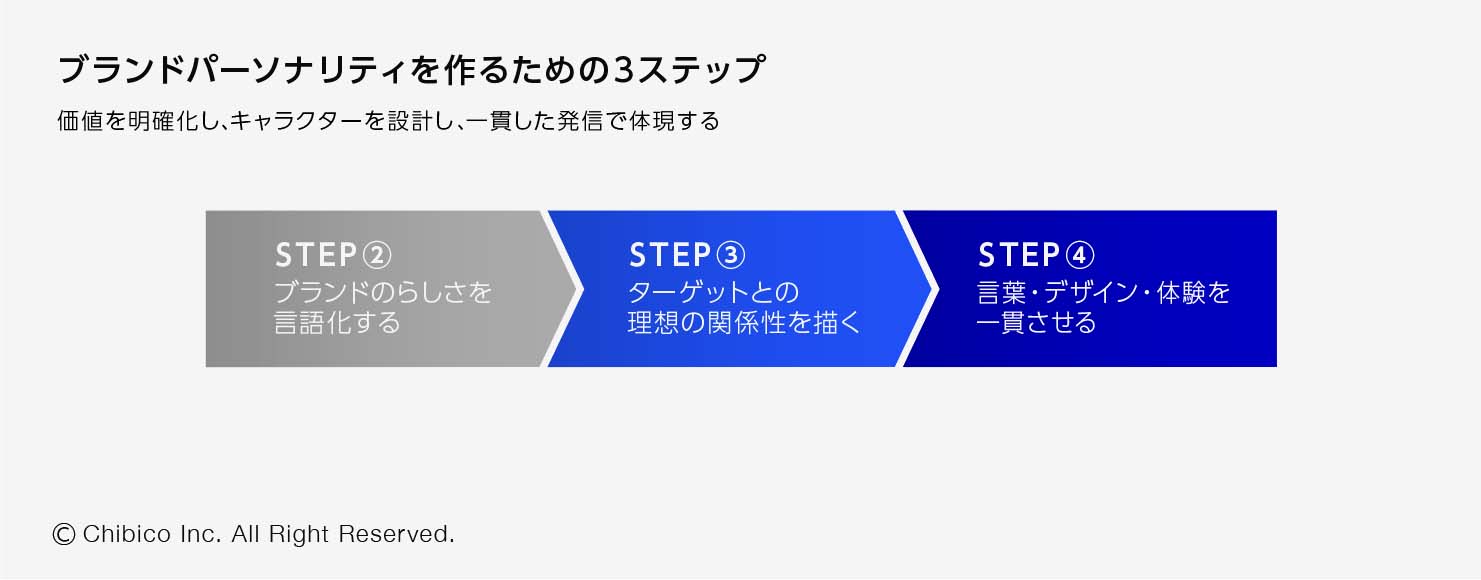 ブランドパーソナリティを作るための3ステップ

価値を明確化し、キャラクターを設計し、一貫した発信で体現する

STEP②
ブランドのらしさを言語化する

STEP③
ターゲットとの理想の関係性を描く

STEP④
言葉・デザイン・体験を一貫させる

© Chibico Inc. All Right Reserved.